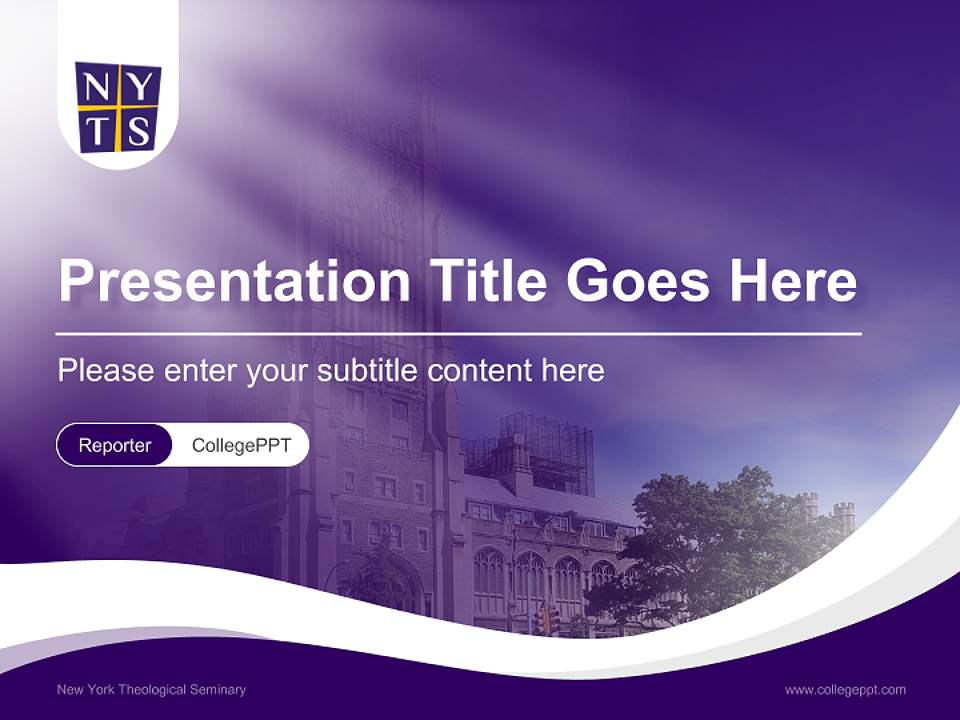 N Y
T S

Presentation Title Goes Here

Please enter your subtitle content here

Reporter CollegePPT

New York Theological Seminary

www.collegeppt.com